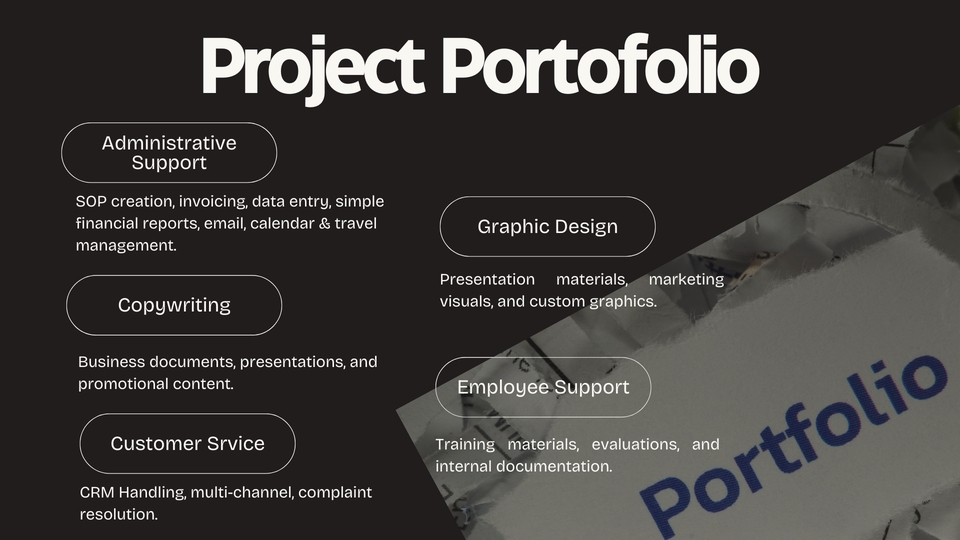 Project Portofolio

Administrative Support

SOP creation, invoicing, data entry, simple financial reports, email, calendar & travel management.

Copywriting

Business documents, presentations, and promotional content.

Customer Srvice

CRM Handling, multi-channel, complaint resolution.

Graphic Design

Presentation materials, marketing visuals, and custom graphics.

Employee Support

Training materials, evaluations, and internal documentation.

Portfolio